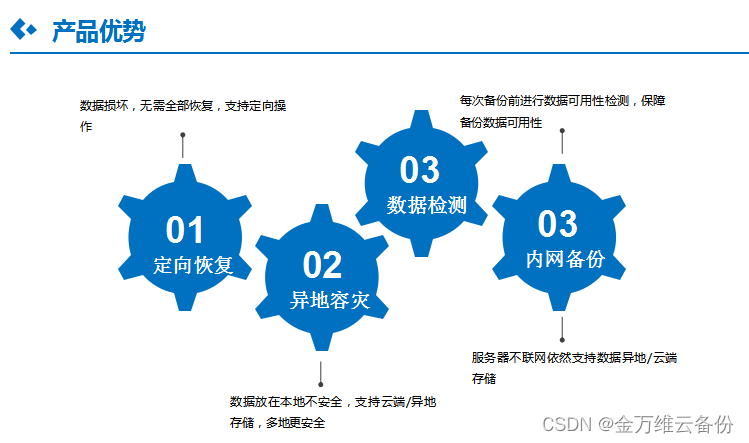 产品优势

数据损坏，无需全部恢复，支持定向操作

01
定向恢复

02
异地容灾

数据放在本地不安全，支持云端/异地存储，多地更安全

每次备份前进行数据可用性检测，保障备份数据可用性

03
数据检测

03
内网备份

服务器不联网依然支持数据异地/云端存储

CSDN @金万维云备份